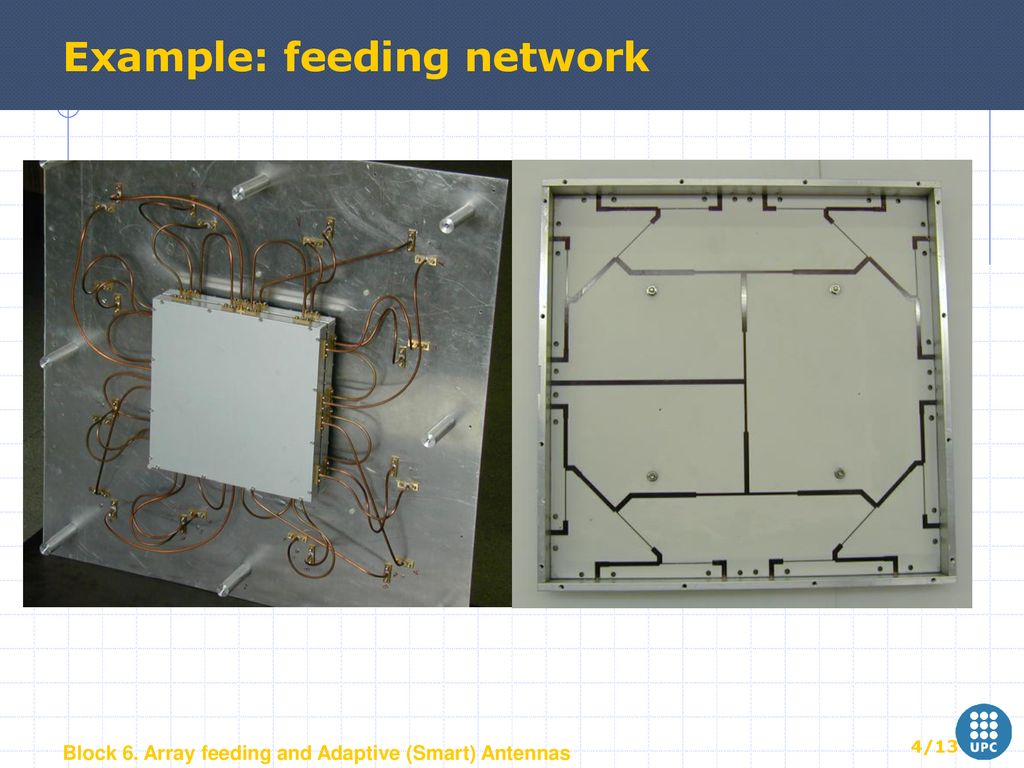 Example: feeding network

Block 6. Array feeding and Adaptive (Smart) Antennas

4/13

UPC